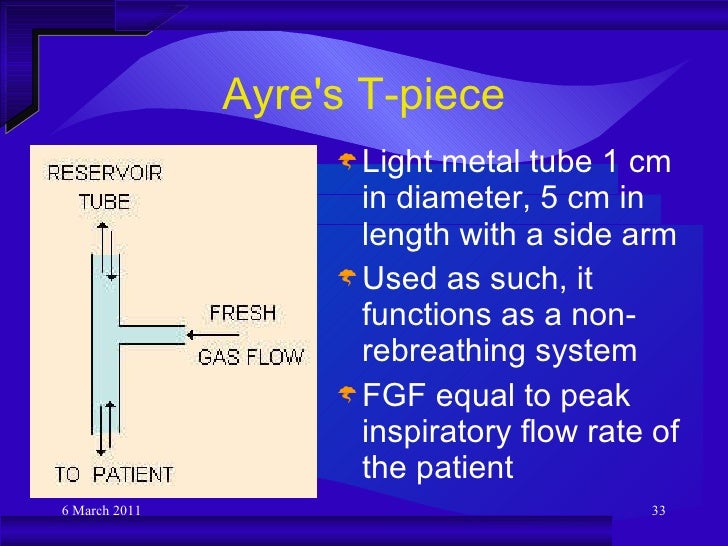 Ayre's T-piece

RESERVOIR TUBE

FRESH GAS FLOW

TO PATIENT

Light metal tube 1 cm in diameter, 5 cm in length with a side arm

Used as such, it functions as a non-rebreathing system

FGF equal to peak inspiratory flow rate of the patient

6 March 2011

33